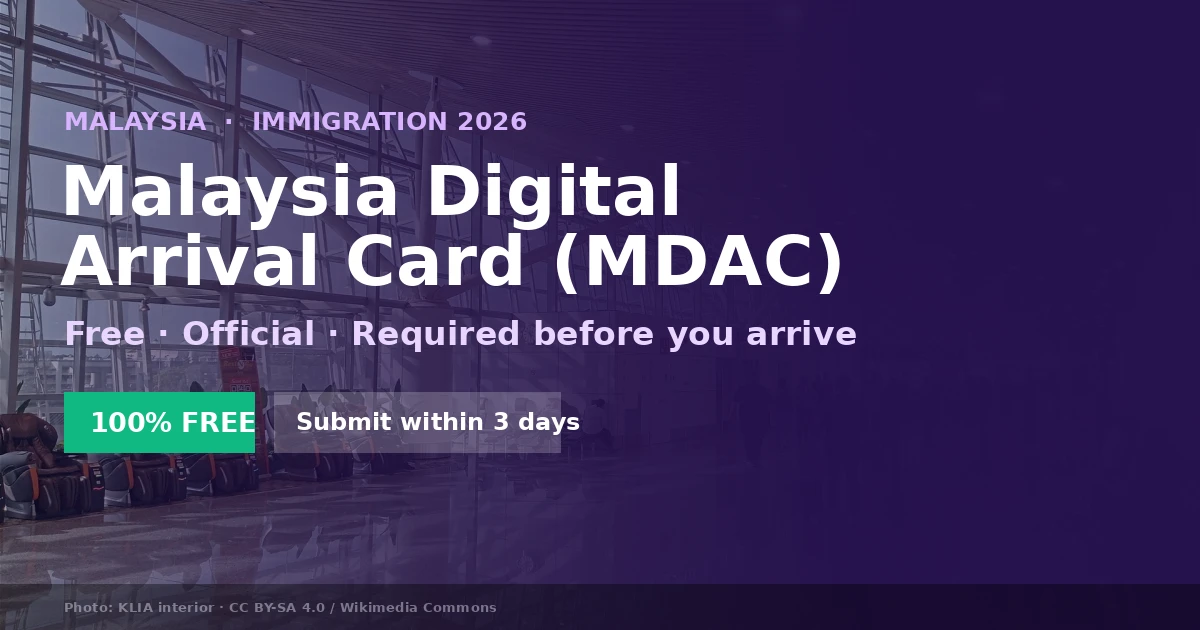 MALAYSIA · IMMIGRATION 2026

Malaysia Digital Arrival Card (MDAC)

Free · Official · Required before you arrive

100% FREE

Submit within 3 days

Photo: KLIA interior · CC BY-SA 4.0 / Wikimedia Commons